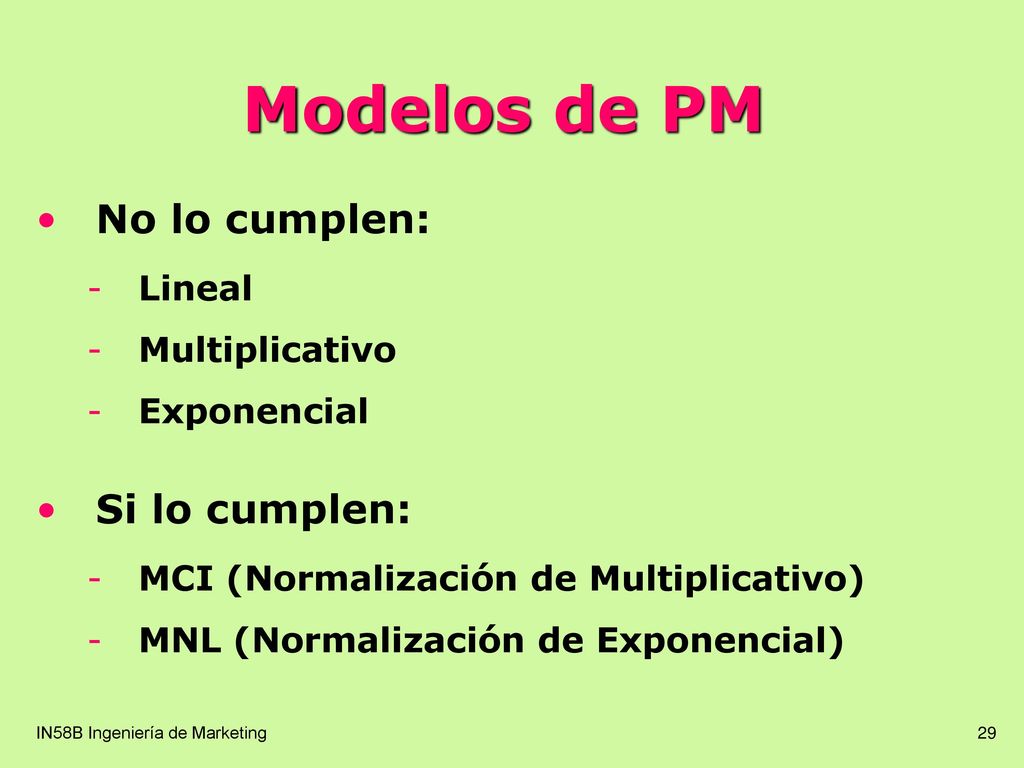 Modelos de PM

• No lo cumplen:
- Lineal
- Multiplicativo
- Exponencial

• Si lo cumplen:
- MCI (Normalización de Multiplicativo)
- MNL (Normalización de Exponencial)

IN58B Ingeniería de Marketing

29